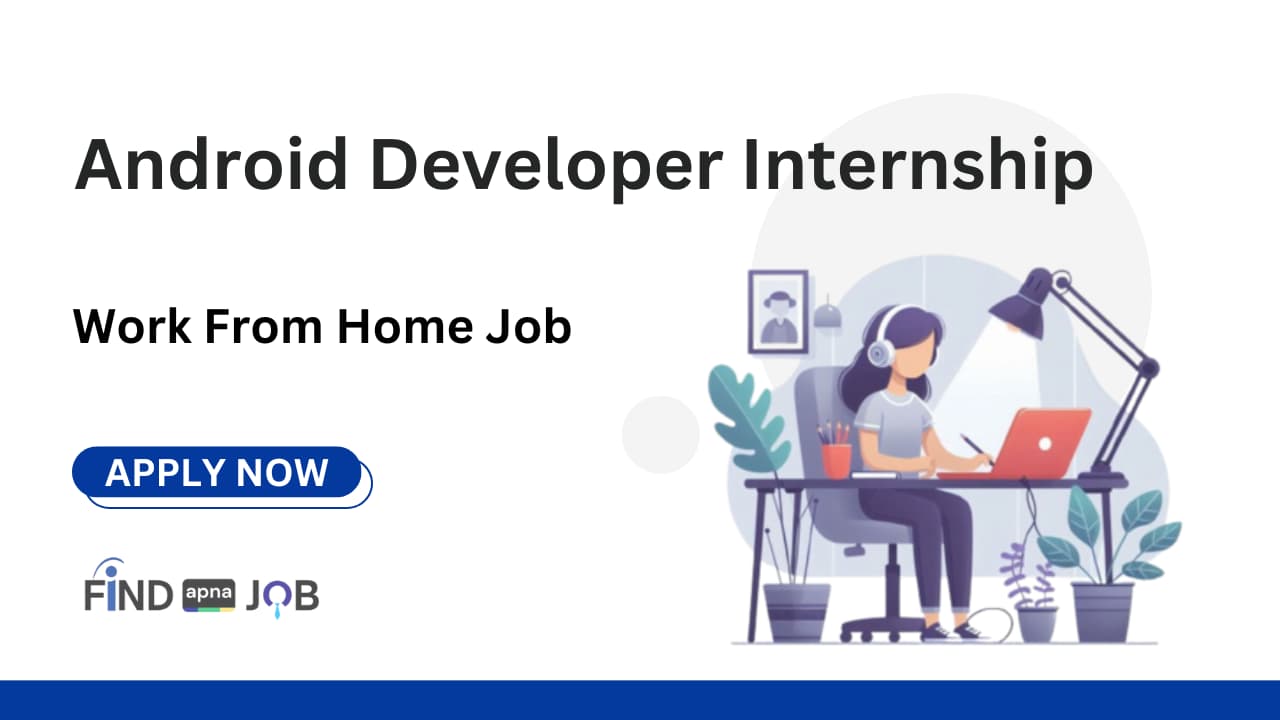 Android Developer Internship

Work From Home Job

APPLY NOW

FIND apna JOB